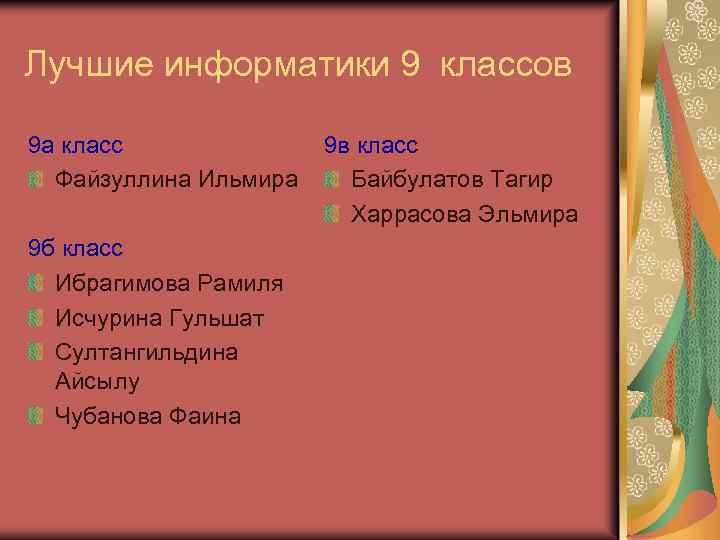 Лучшие информатики 9 классов

9а класс

Файзуллина Ильмира

9б класс

Ибрагимова Рамиля

Исчурина Гульшат

Султангильдина Айсылу

Чубанова Фаина

9в класс

Байбулатов Тагир

Харрасова Эльмира